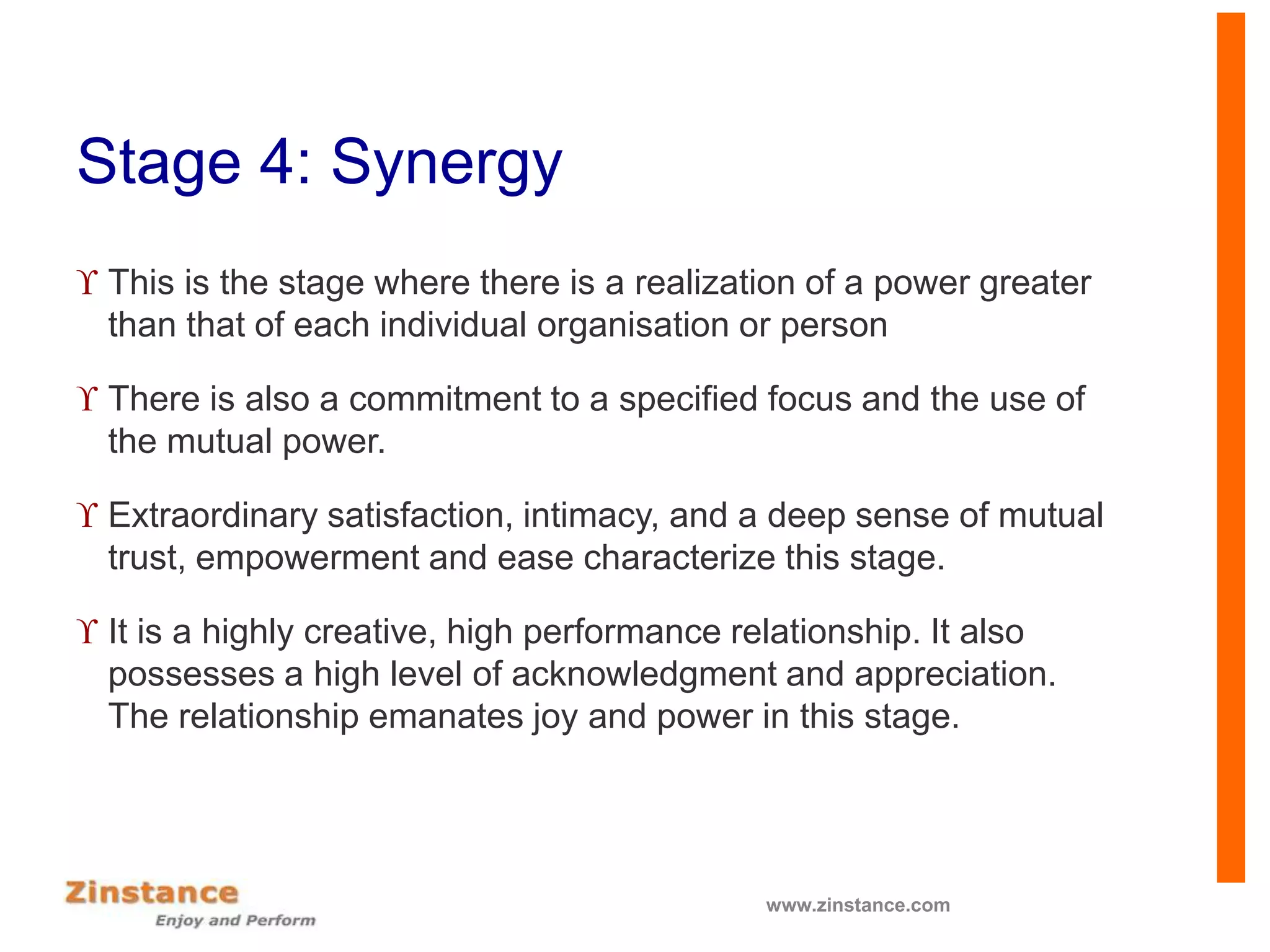 Stage 4: Synergy

ϒ This is the stage where there is a realization of a power greater than that of each individual organisation or person

ϒ There is also a commitment to a specified focus and the use of the mutual power.

ϒ Extraordinary satisfaction, intimacy, and a deep sense of mutual trust, empowerment and ease characterize this stage.

ϒ It is a highly creative, high performance relationship. It also possesses a high level of acknowledgment and appreciation. The relationship emanates joy and power in this stage.

Zinstance
Enjoy and Perform

www.zinstance.com